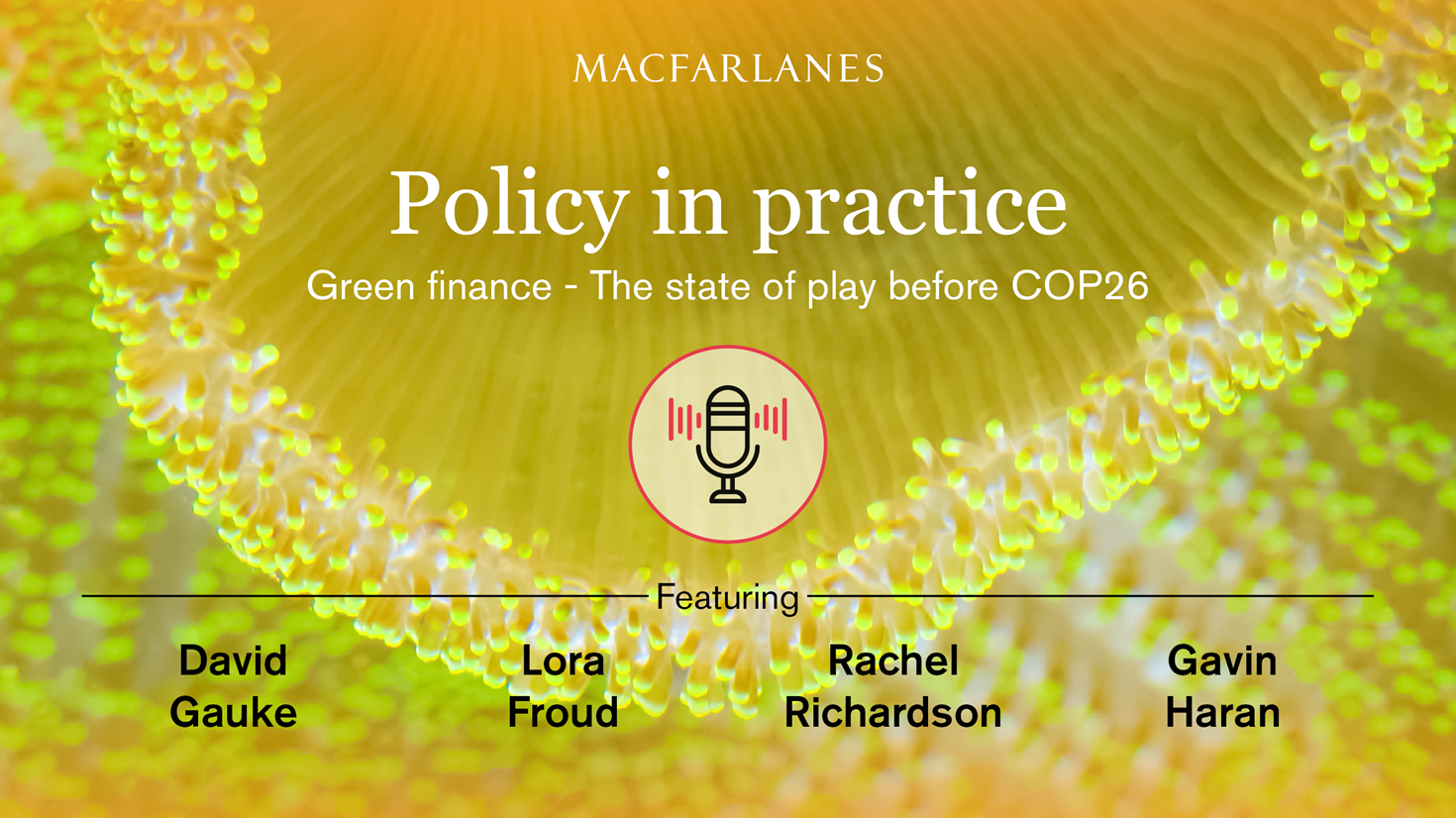 MACFARLANES

Policy in practice

Green finance - The state of play before COP26

Featuring

David Gauke

Lora Froud

Rachel Richardson

Gavin Haran